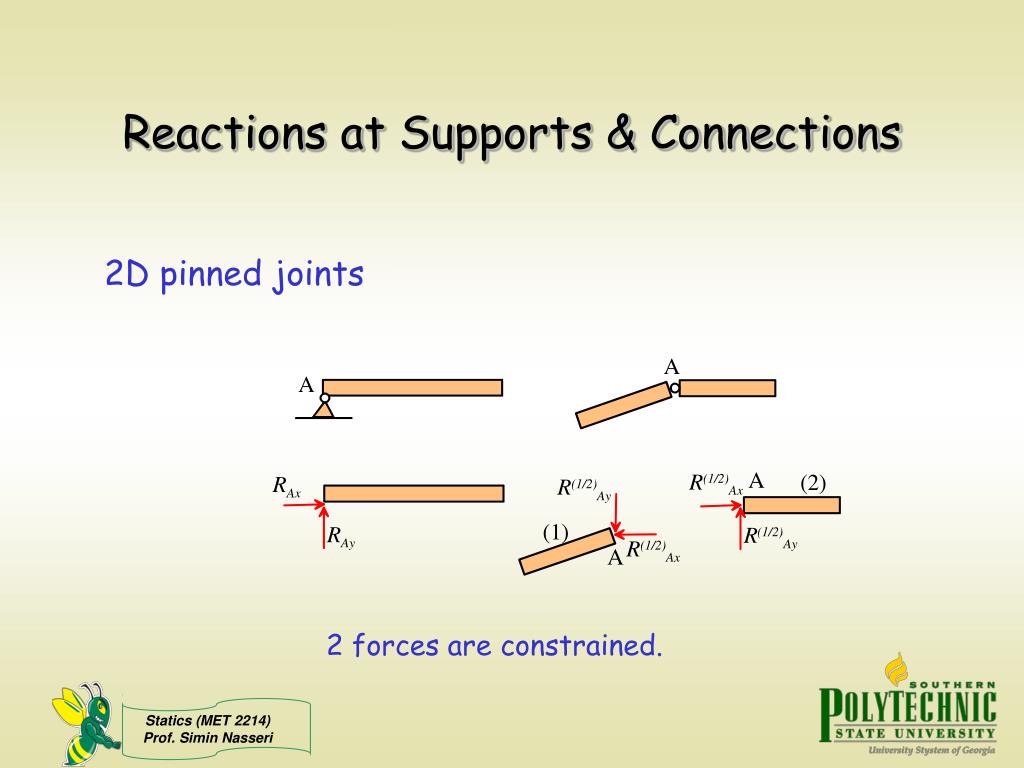 Reactions at Supports & Connections

2D pinned joints

A

A

$R_{Ax}$

$R_{Ay}$

$R^{(1/2)}{}_{Ay}$

(1)

A $R^{(1/2)}{}_{Ax}$

$R^{(1/2)}{}_{Ax}$ A

(2)

$R^{(1/2)}{}_{Ay}$

2 forces are constrained.

Statics (MET 2214)
Prof. Simin Nasseri

SOUTHERN
POLYTECHNIC
STATE UNIVERSITY
University System of Georgia